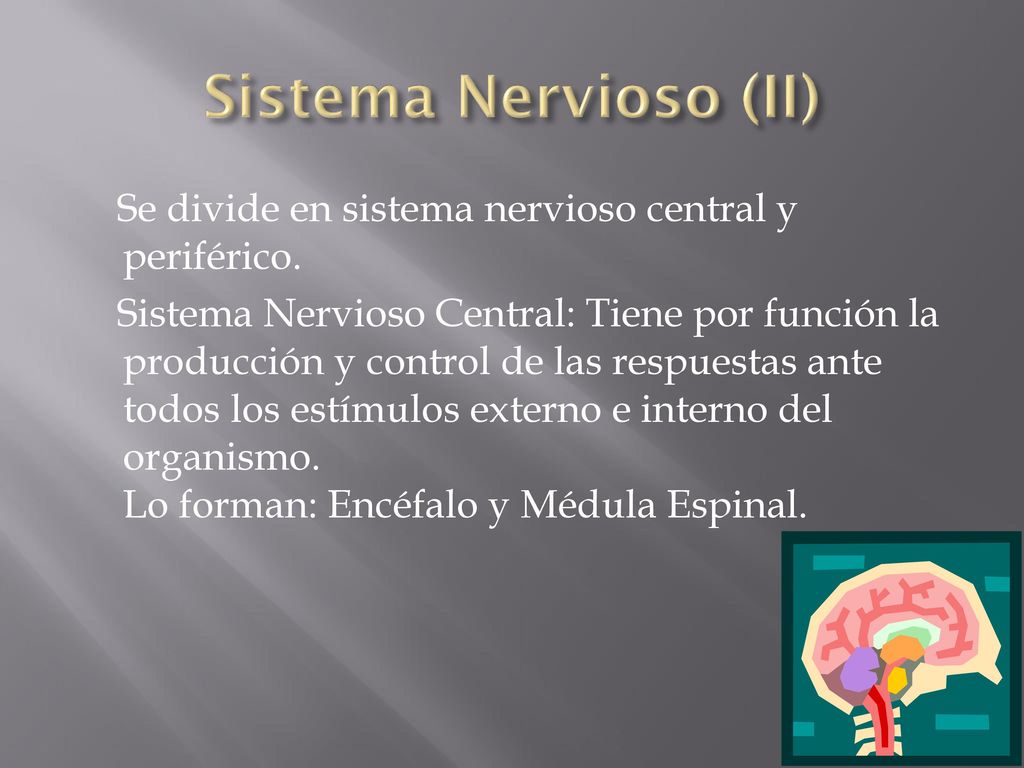 Sistema Nervioso (II)

Se divide en sistema nervioso central y periférico.

Sistema Nervioso Central: Tiene por función la producción y control de las respuestas ante todos los estímulos externo e interno del organismo.
Lo forman: Encéfalo y Médula Espinal.